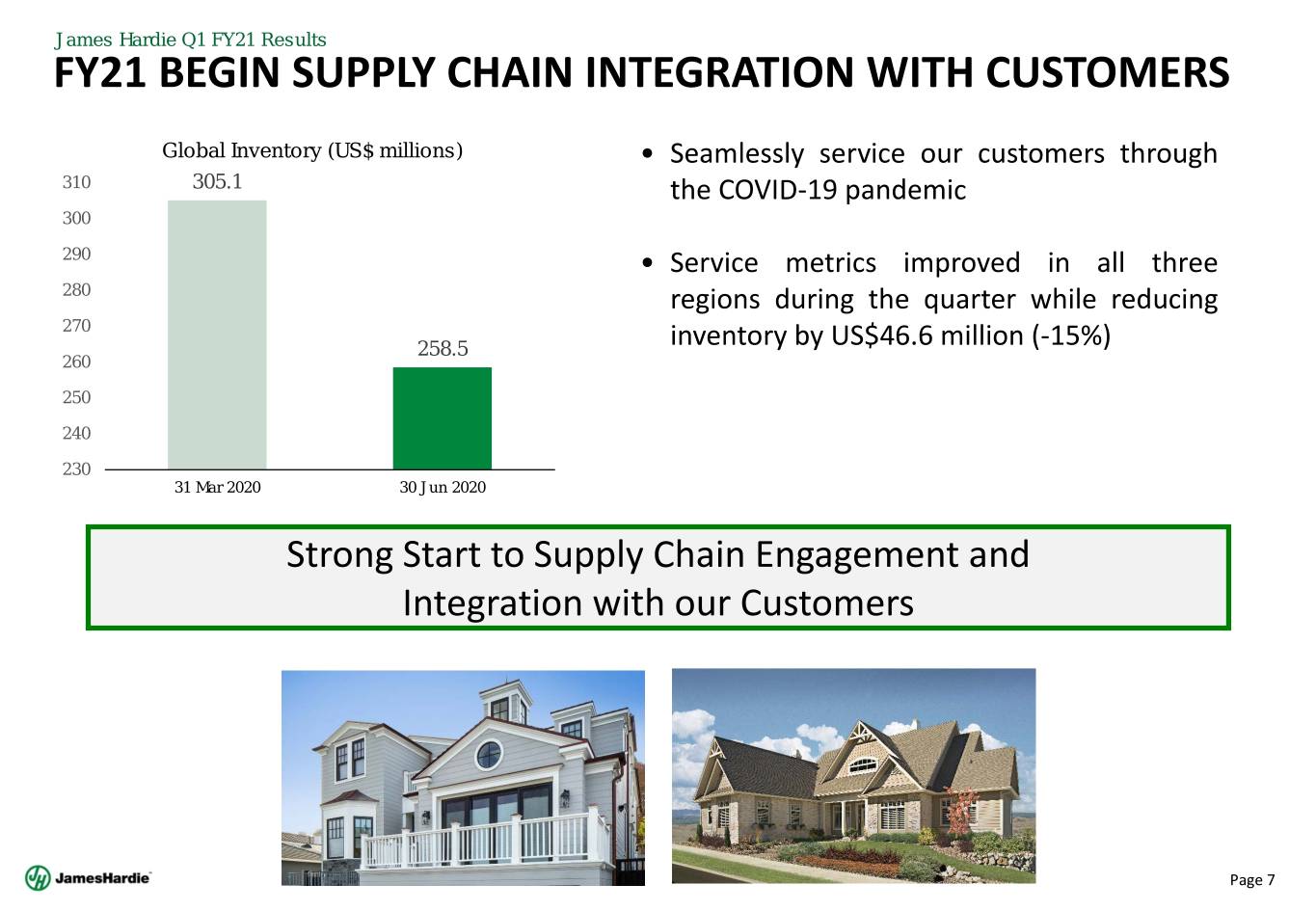 James Hardie Q1 FY21 Results
FY21 BEGIN SUPPLY CHAIN INTEGRATION WITH CUSTOMERS

Global Inventory (US$ millions)

310
300
290
280
270
260
250
240
230

305.1
258.5

31 Mar 2020
30 Jun 2020

• Seamlessly service our customers through the COVID-19 pandemic

• Service metrics improved in all three regions during the quarter while reducing inventory by US$46.6 million (-15%)

Strong Start to Supply Chain Engagement and Integration with our Customers

JamesHardie

Page 7